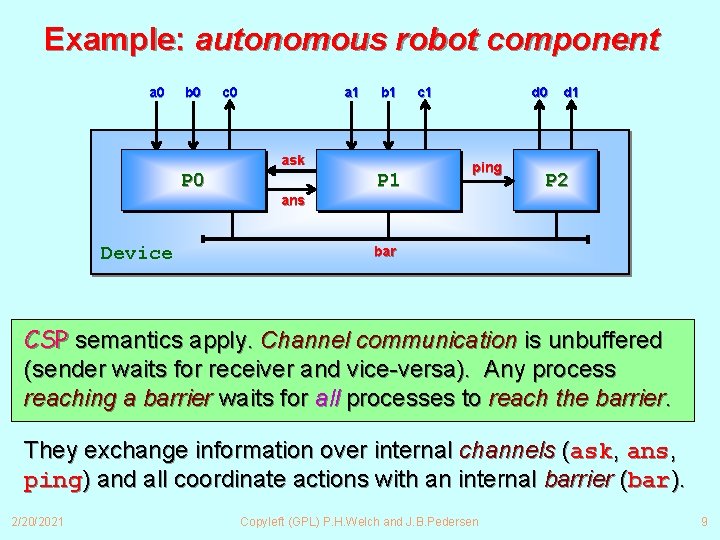 Example: autonomous robot component

a0 b0 c0 a1 b1 c1 d0 d1

P0 ask ans P1 ping P2

Device bar

CSP semantics apply. Channel communication is unbuffered (sender waits for receiver and vice-versa). Any process reaching a barrier waits for all processes to reach the barrier.

They exchange information over internal channels (ask, ans, ping) and all coordinate actions with an internal barrier (bar).

2/20/2021 Copyleft (GPL) P.H.Welch and J.B.Pedersen 9